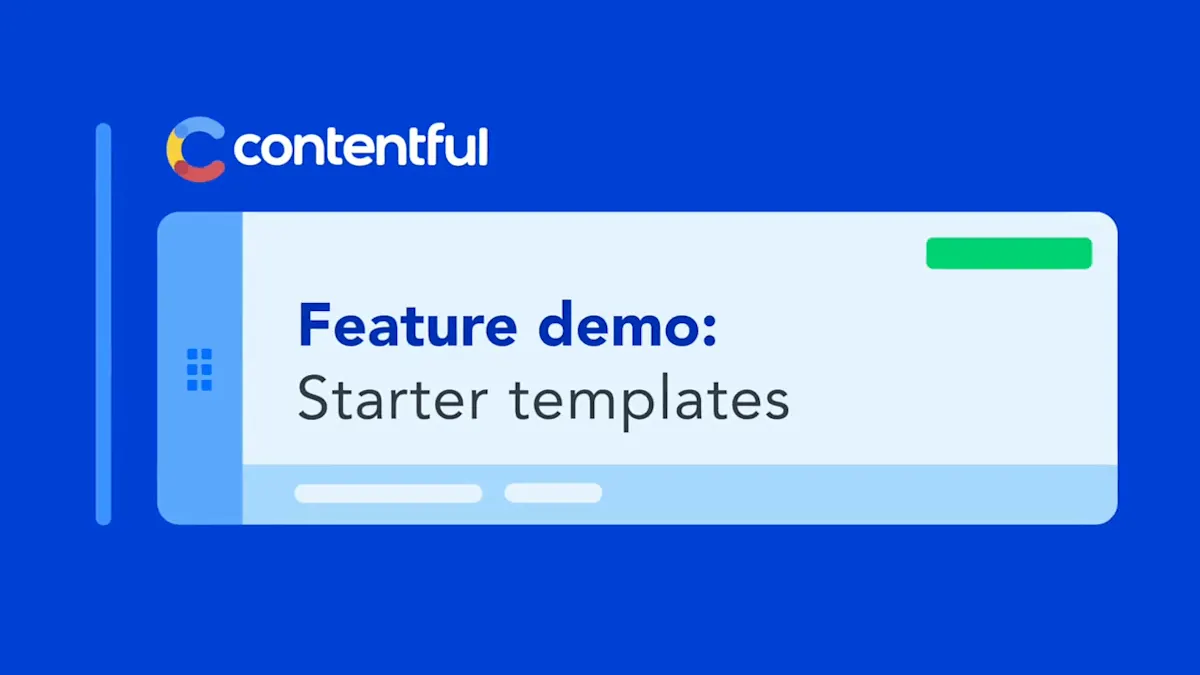 contentful

Feature demo:
Starter templates